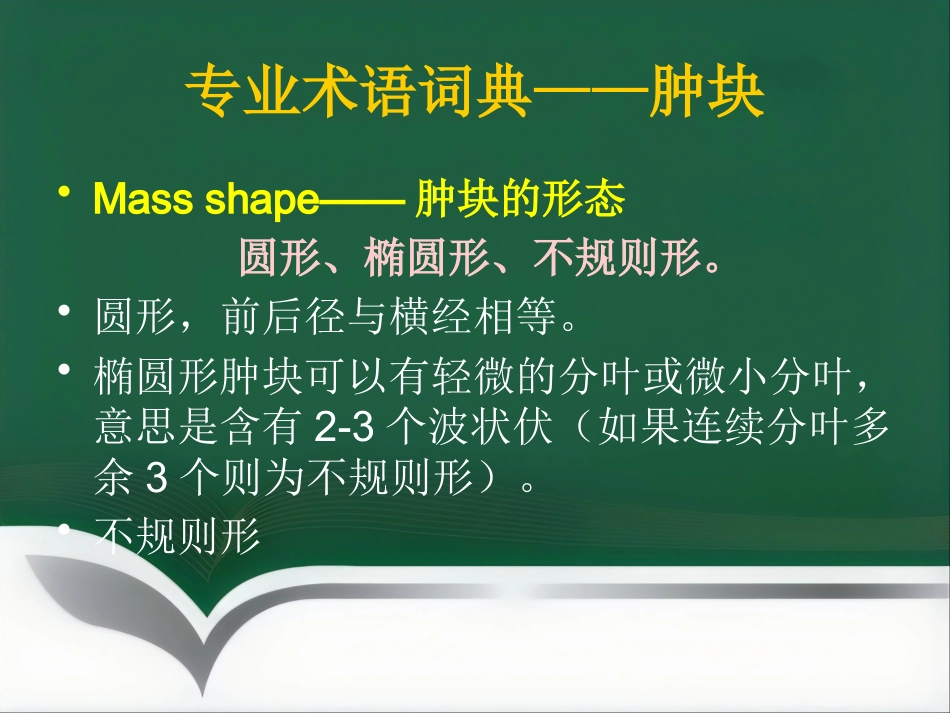 专业术语词典——肿块

• Mass shape—— 肿块的形态

圆形、椭圆形、不规则形。

• 圆形，前后径与横经相等。

• 椭圆形肿块可以有轻微的分叶或微小分叶，意思是含有 2-3 个波状伏（如果连续分叶多余 3 个则为不规则形）。

• 不规则形